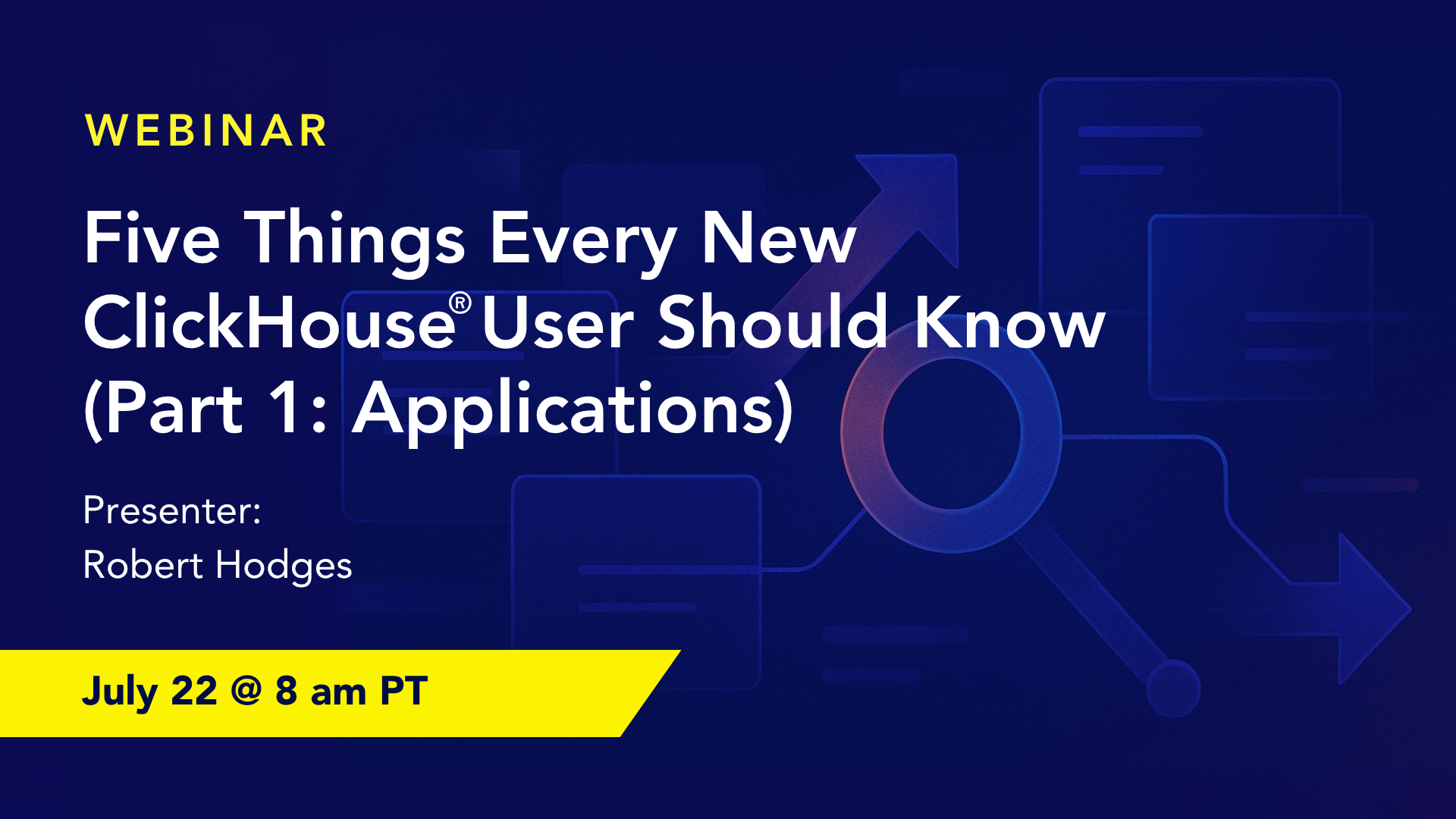 WEBINAR

Five Things Every New ClickHouse® User Should Know (Part 1: Applications)

Presenter:
Robert Hodges

July 22 @ 8 am PT